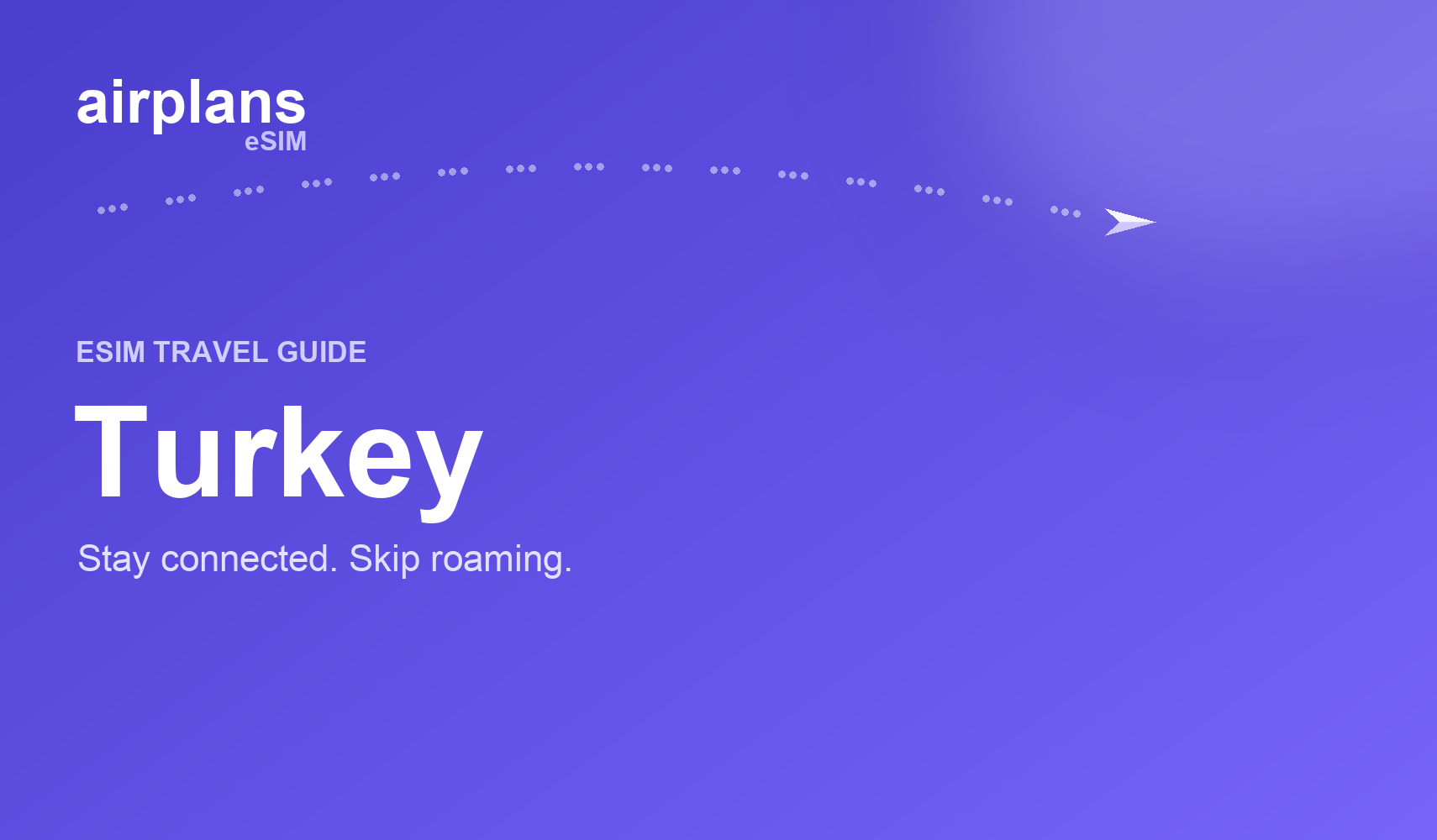 airplans
eSIM

ESIM TRAVEL GUIDE

Turkey

Stay connected. Skip roaming.